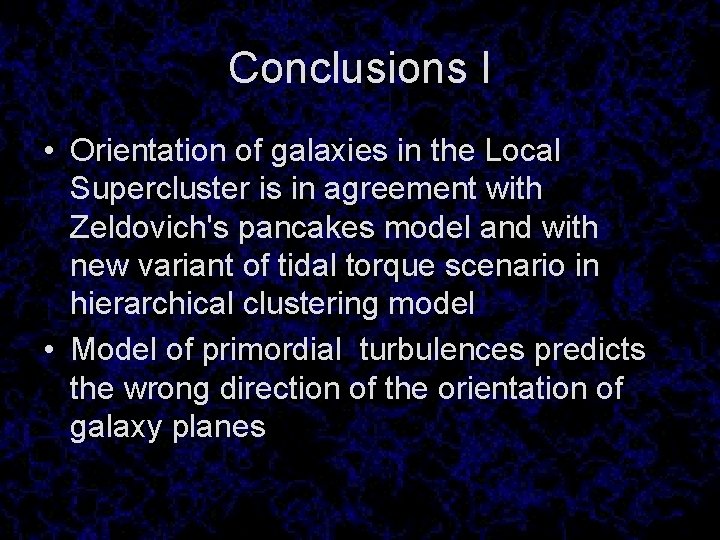 Conclusions I

• Orientation of galaxies in the Local Supercluster is in agreement with Zeldovich's pancakes model and with new variant of tidal torque scenario in hierarchical clustering model

• Model of primordial  turbulences predicts the wrong direction of the orientation of galaxy planes